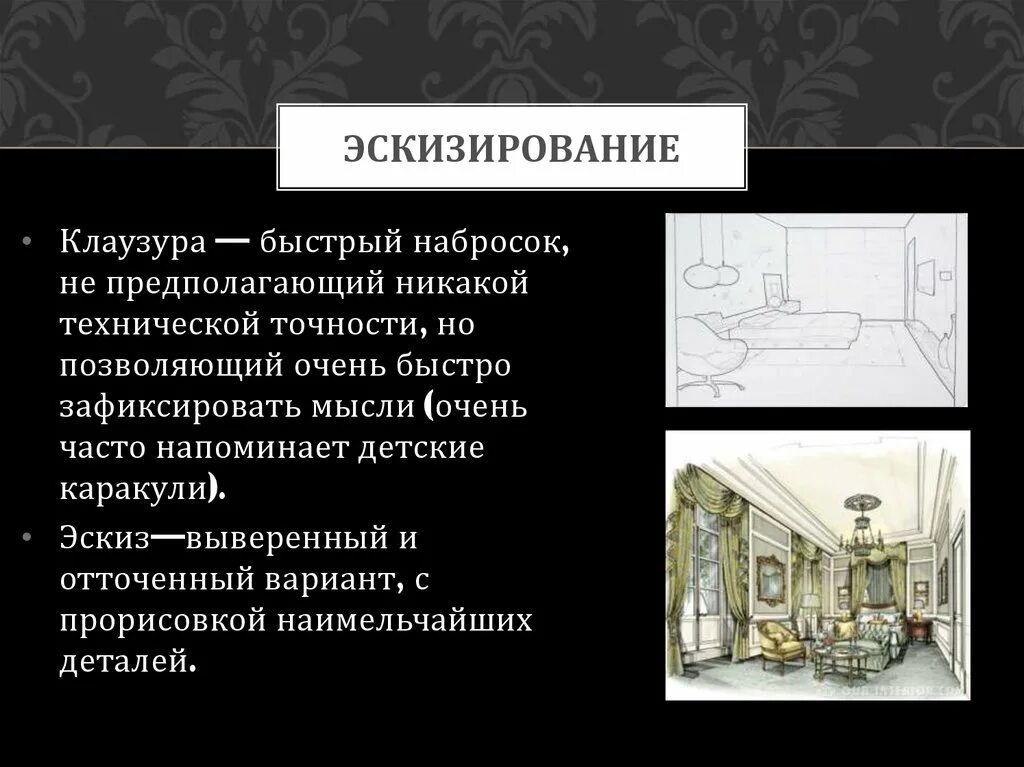 ЭСКИЗИРОВАНИЕ

• Клаузура — быстрый набросок, не предполагающий никакой технической точности, но позволяющий очень быстро зафиксировать мысли (очень часто напоминает детские каракули).

• Эскиз—выверенный и отточенный вариант, с прорисовкой наимельчайших деталей.